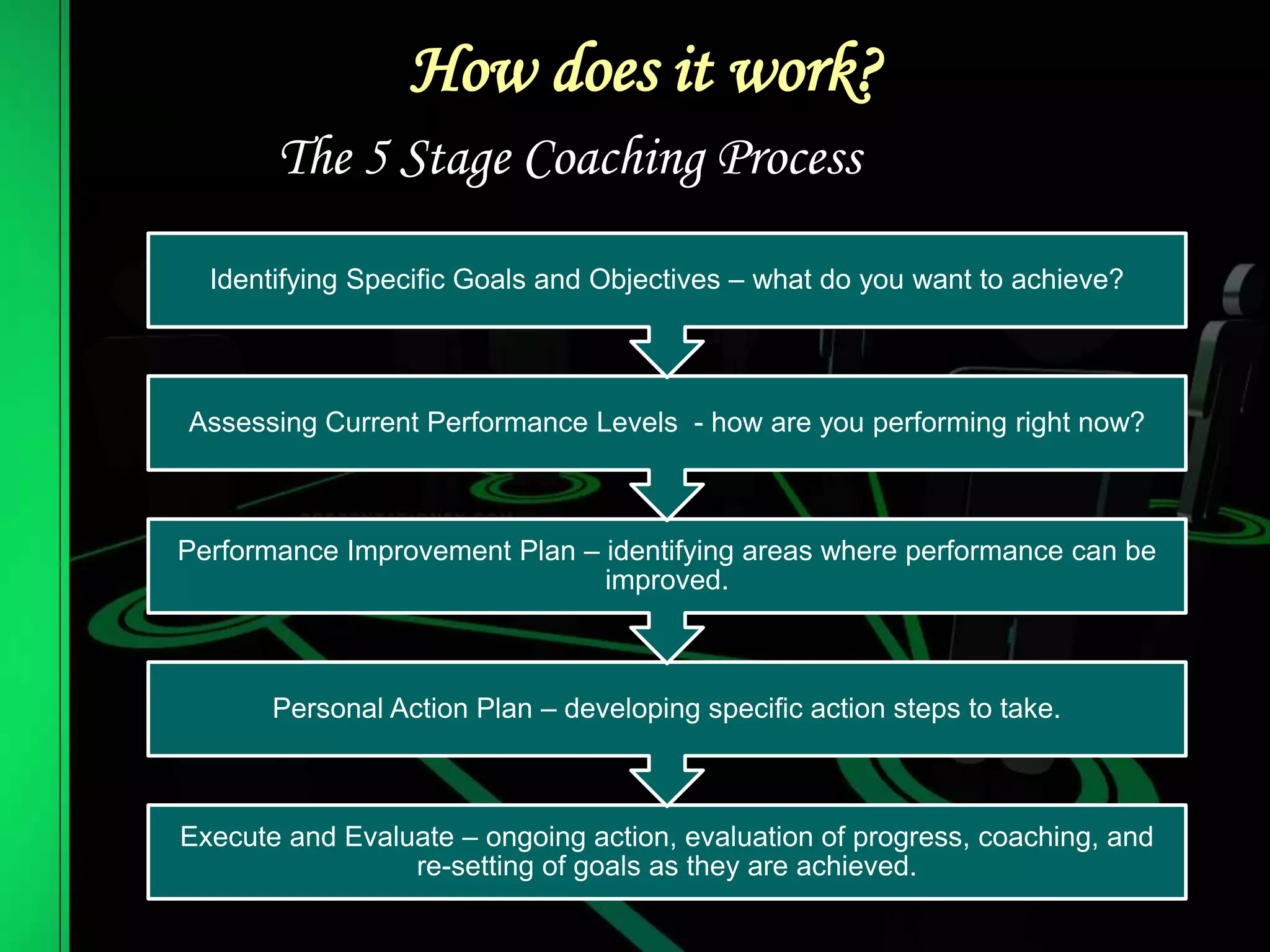 How does it work?

The 5 Stage Coaching Process

Identifying Specific Goals and Objectives – what do you want to achieve?

Assessing Current Performance Levels - how are you performing right now?

Performance Improvement Plan – identifying areas where performance can be improved.

Personal Action Plan – developing specific action steps to take.

Execute and Evaluate – ongoing action, evaluation of progress, coaching, and re-setting of goals as they are achieved.